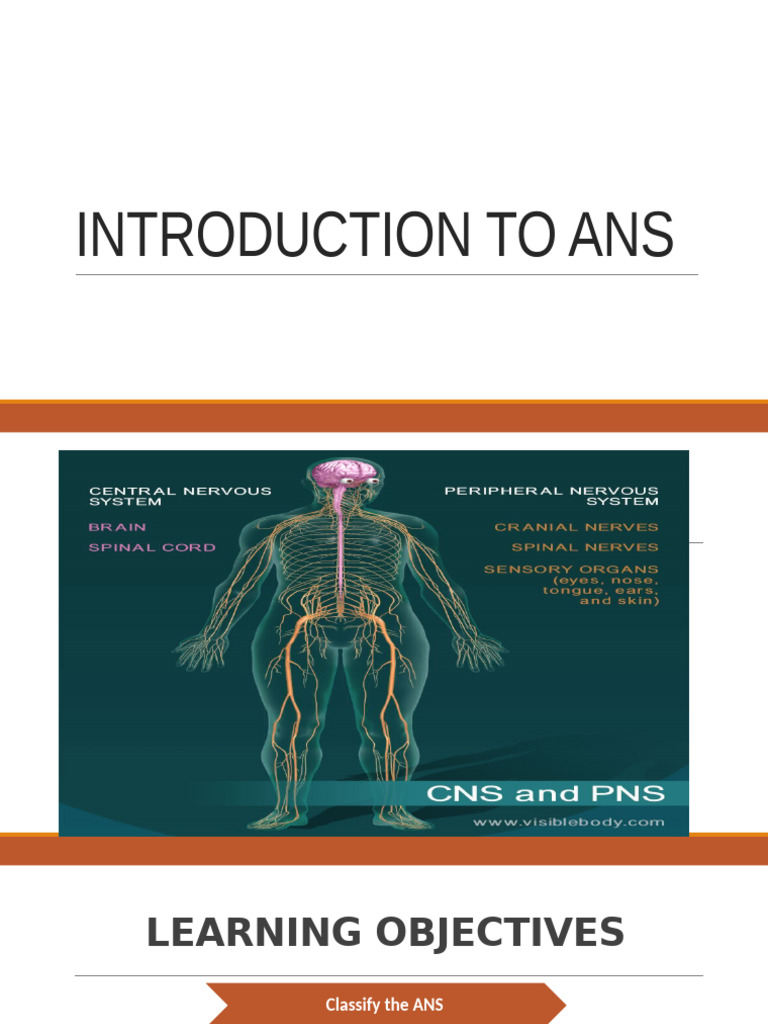 INTRODUCTION TO ANS

CENTRAL NERVOUS SYSTEM

BRAIN

SPINAL CORD

PERIPHERAL NERVOUS SYSTEM

CRANIAL NERVES

SPINAL NERVES

SENSORY ORGANS (eyes, nose, tongue, ears, and skin)

CNS and PNS

www.visiblebody.com

LEARNING OBJECTIVES

Classify the ANS